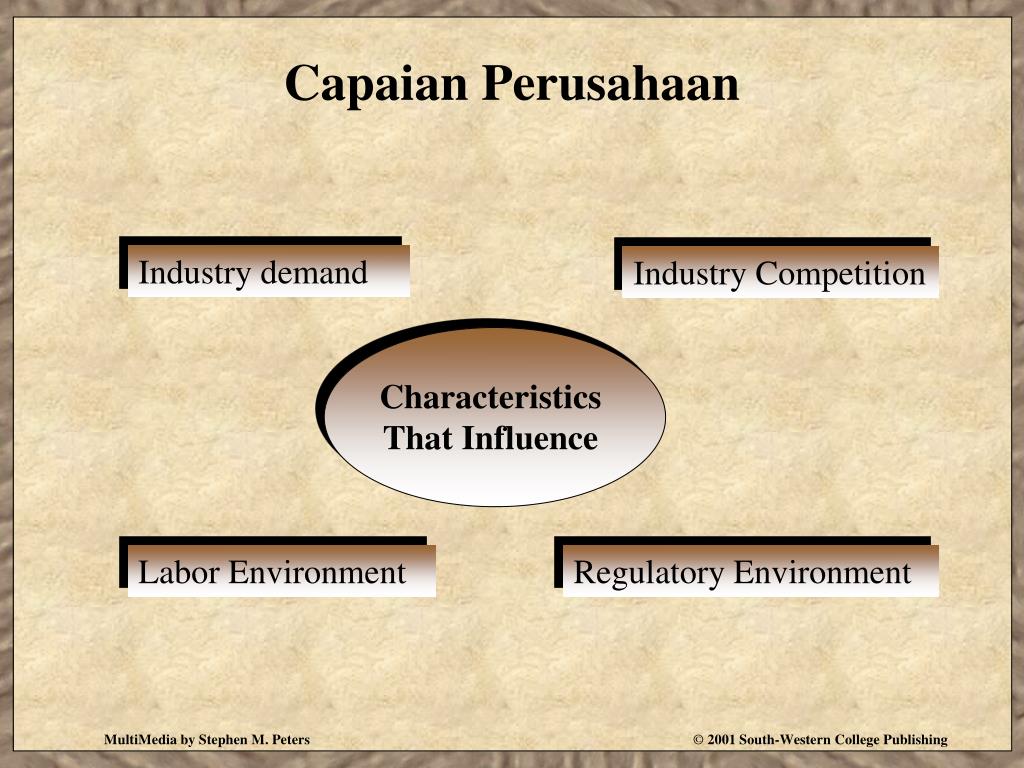 Capaian Perusahaan

Industry demand

Industry Competition

Characteristics That Influence

Labor Environment

Regulatory Environment

MultiMedia by Stephen M. Peters

© 2001 South-Western College Publishing